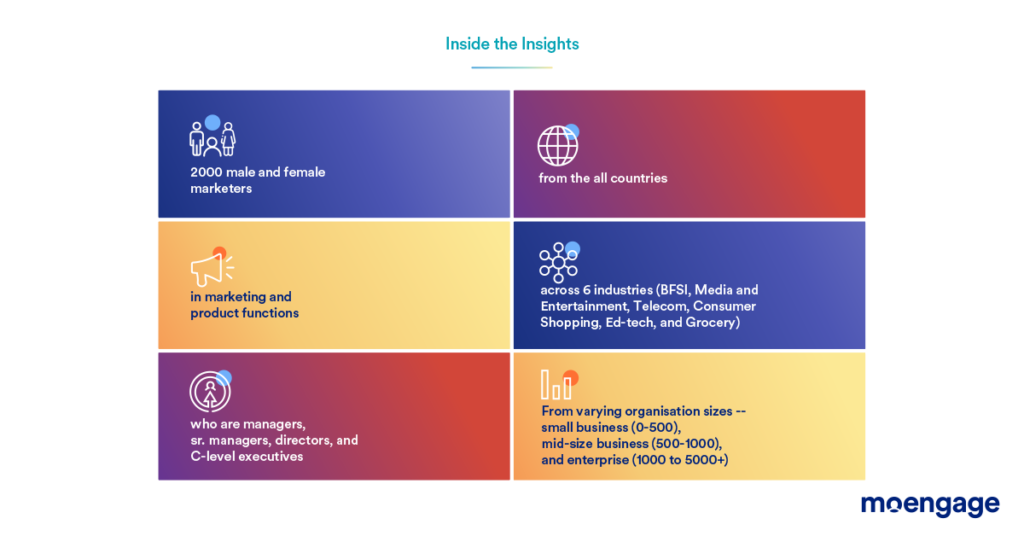 Inside the Insights

2000 male and female marketers

from the all countries

in marketing and product functions

across 6 industries (BFSI, Media and Entertainment, Telecom, Consumer Shopping, Ed-tech, and Grocery)

who are managers, sr. managers, directors, and C-level executives

From varying organisation sizes -- small business (0-500), mid-size business (500-1000), and enterprise (1000 to 5000+)

moengage